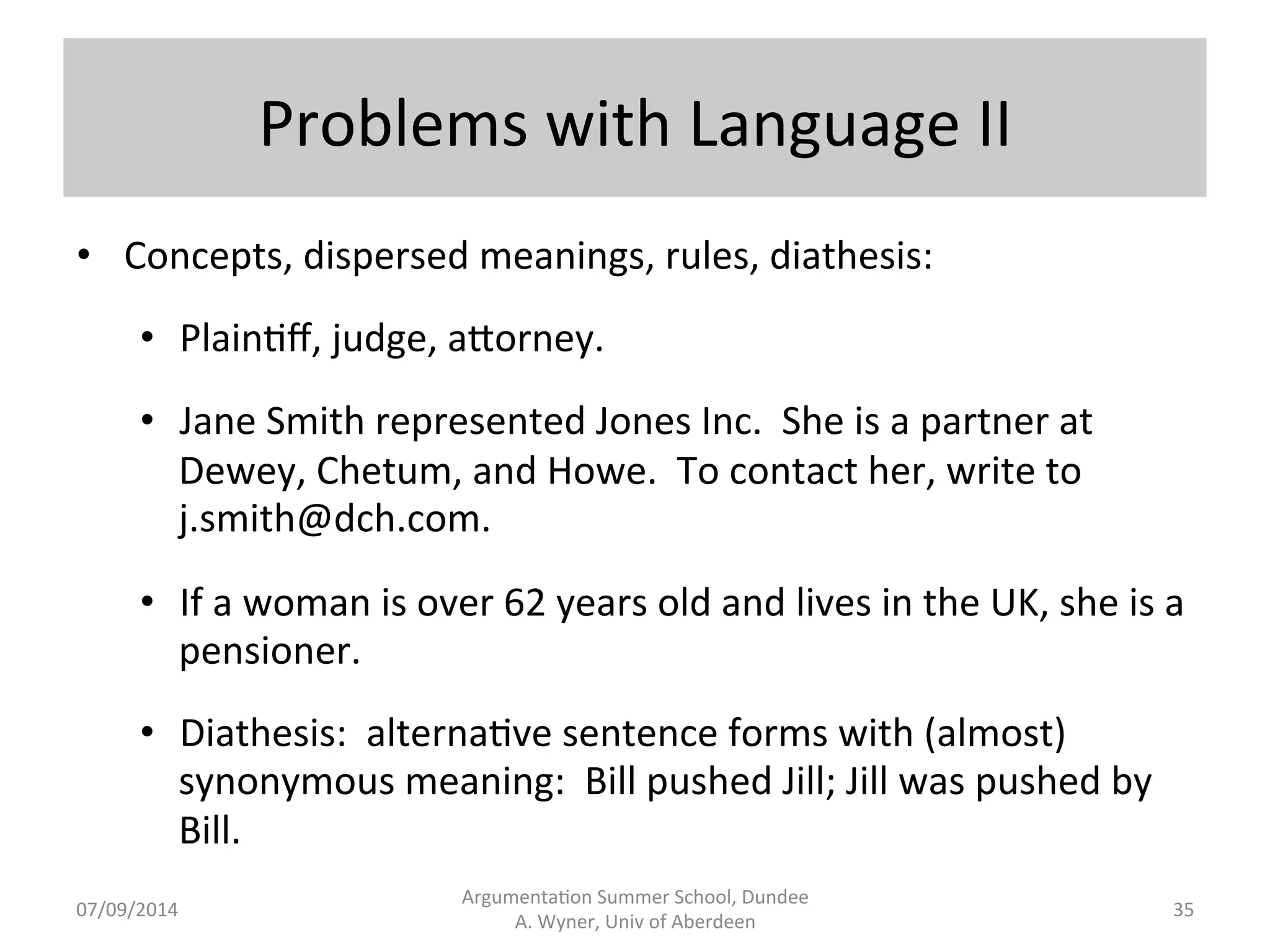 Problems with Language II

• Concepts, dispersed meanings, rules, diathesis:

• Plaintiff, judge, attorney.

• Jane Smith represented Jones Inc. She is a partner at Dewey, Chetum, and Howe. To contact her, write to j.smith@dch.com.

• If a woman is over 62 years old and lives in the UK, she is a pensioner.

• Diathesis: alternative sentence forms with (almost) synonymous meaning: Bill pushed Jill; Jill was pushed by Bill.

07/09/2014

Argumentation Summer School, Dundee
A. Wyner, Univ of Aberdeen

35